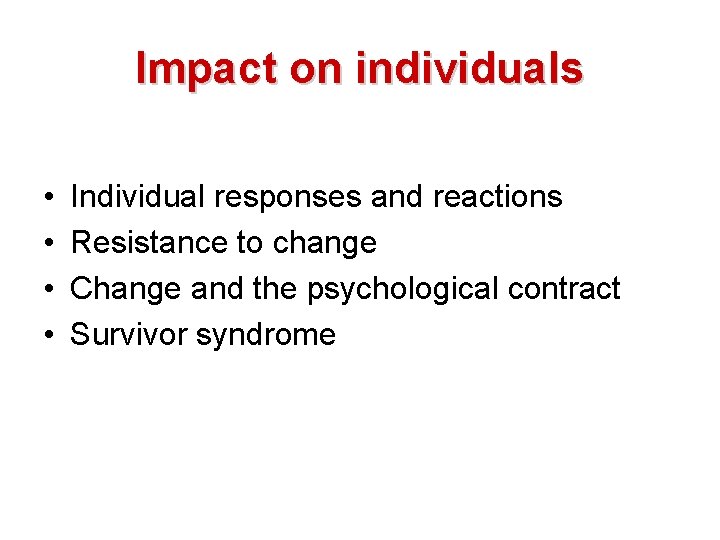 Impact on individuals

• Individual responses and reactions
• Resistance to change
• Change and the psychological contract
• Survivor syndrome